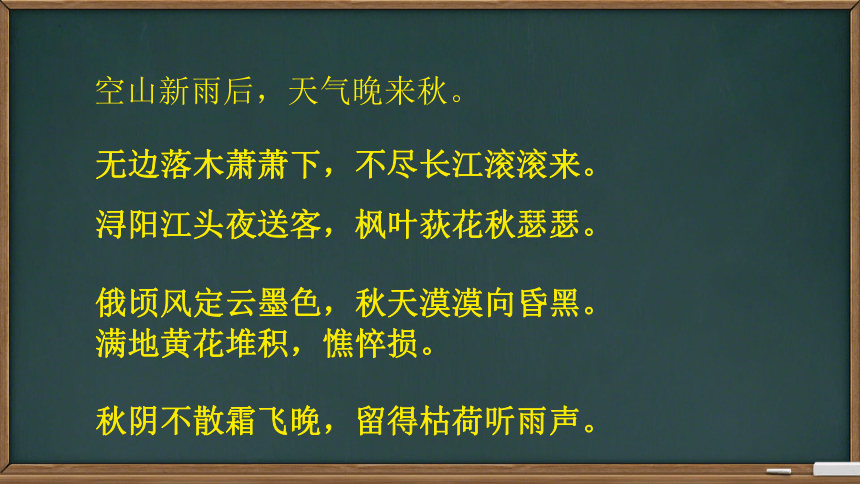 空山新雨后，天气晚来秋。

无边落木萧萧下，不尽长江滚滚来。

浔阳江头夜送客，枫叶荻花秋瑟瑟。

俄顷风定云墨色，秋天漠漠向昏黑。
满地黄花堆积，憔悴损。

秋阴不散霜飞晚，留得枯荷听雨声。